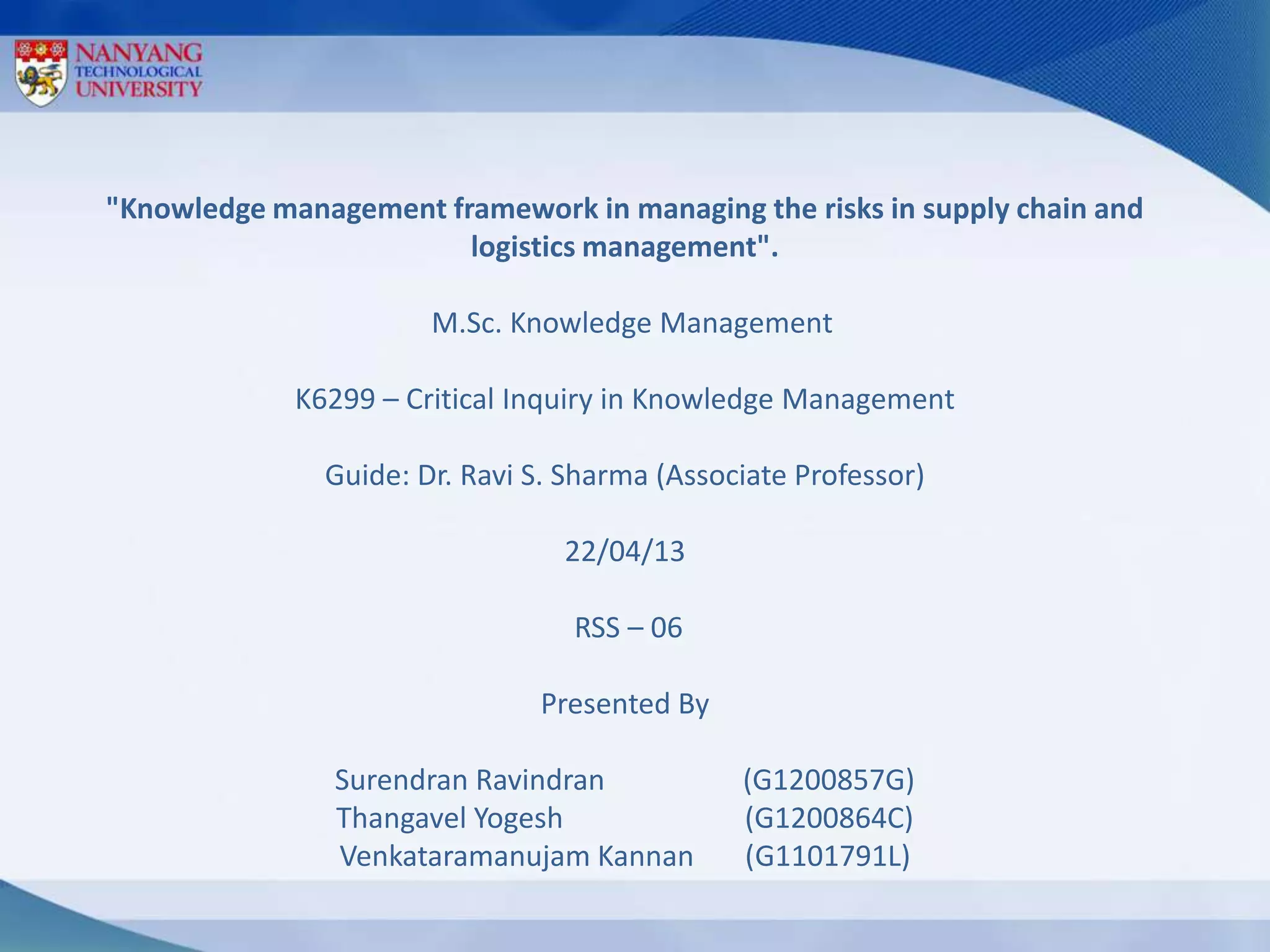 NANYANG TECHNOLOGICAL UNIVERSITY

"Knowledge management framework in managing the risks in supply chain and logistics management".

M.Sc. Knowledge Management

K6299 – Critical Inquiry in Knowledge Management

Guide: Dr. Ravi S. Sharma (Associate Professor)

22/04/13

RSS – 06

Presented By

Surendran Ravindran (G1200857G)
Thangavel Yogesh (G1200864C)
Venkataramanujam Kannan (G1101791L)